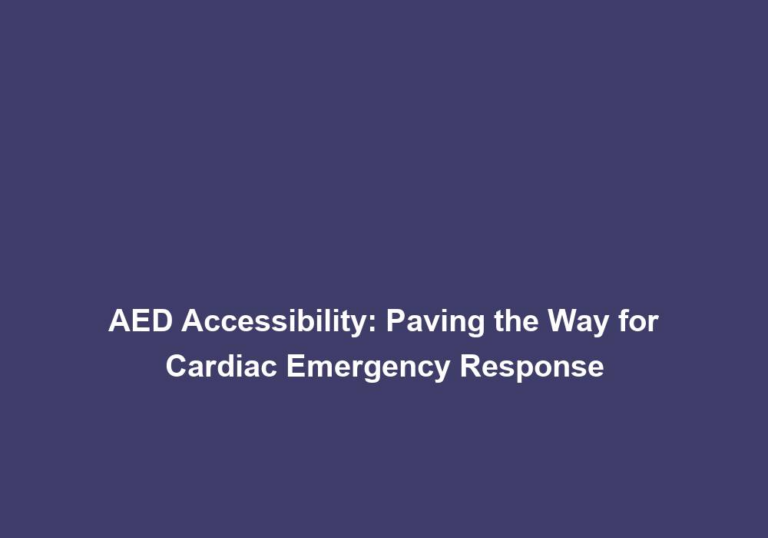 AED Accessibility: Paving the Way for Cardiac Emergency Response